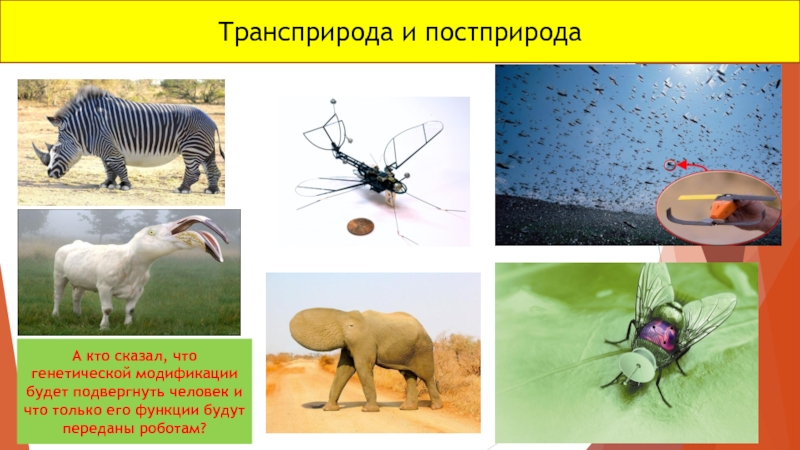 Трансприрода и постприрода

А кто сказал, что генетической модификации будет подвергнуть человек и что только его функции будут переданы роботам?